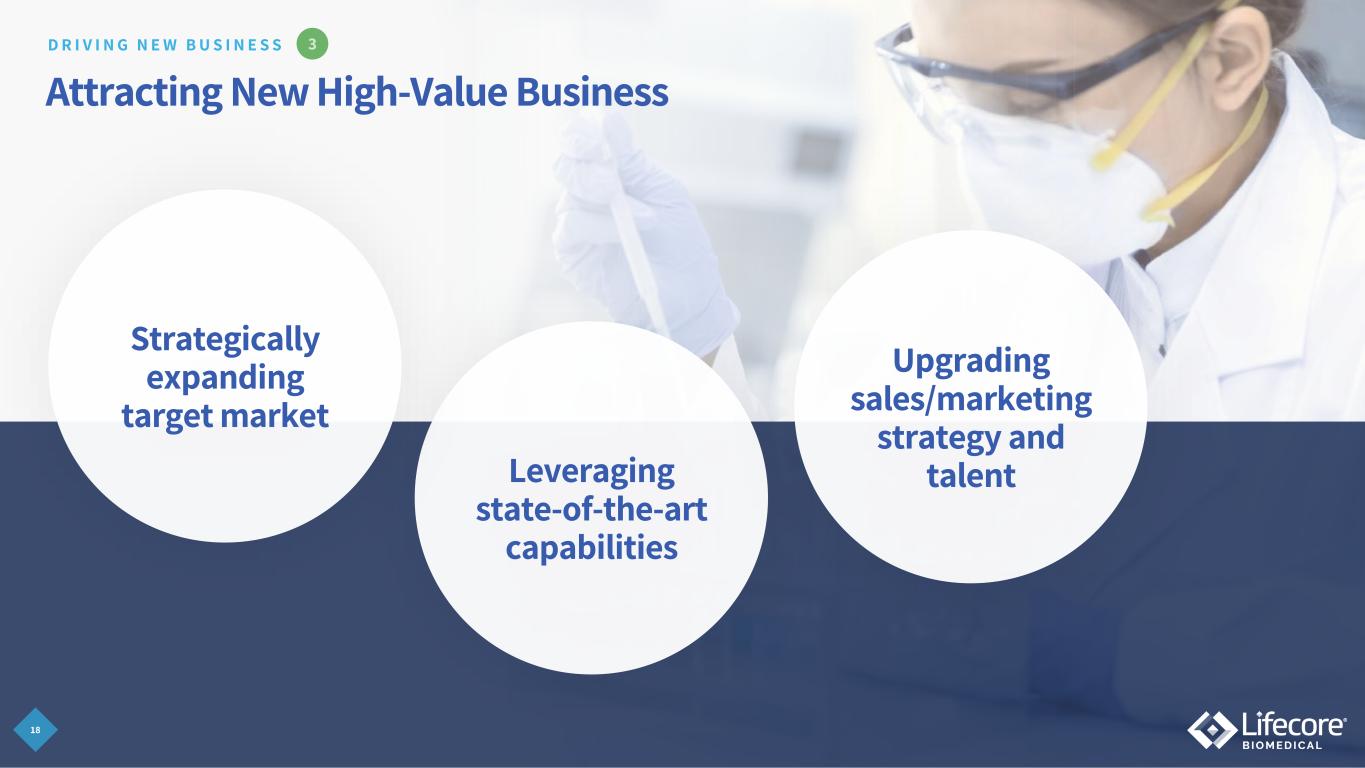 DRIVING NEW BUSINESS 3

Attracting New High-Value Business

Strategically expanding target market

Leveraging state-of-the-art capabilities

Upgrading sales/marketing strategy and talent

18

Lifecore® BIOMEDICAL